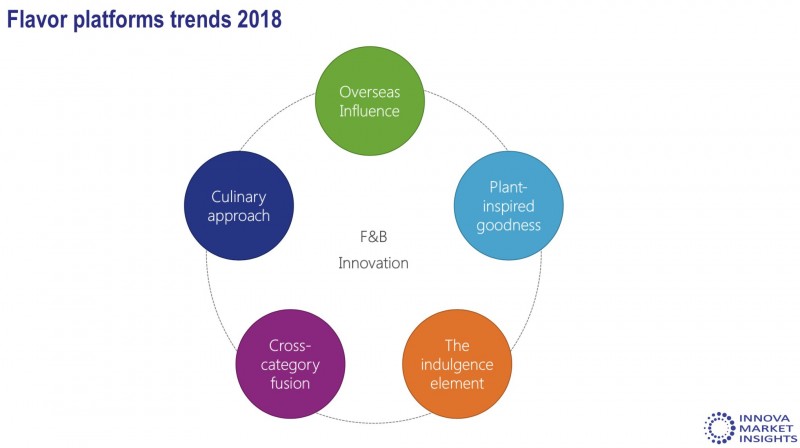 Flavor platforms trends 2018

Overseas Influence

Plant-inspired goodness

The indulgence element

Cross-category fusion

Culinary approach

F&B

Innovation

INNOVA MARKET INSIGHTS